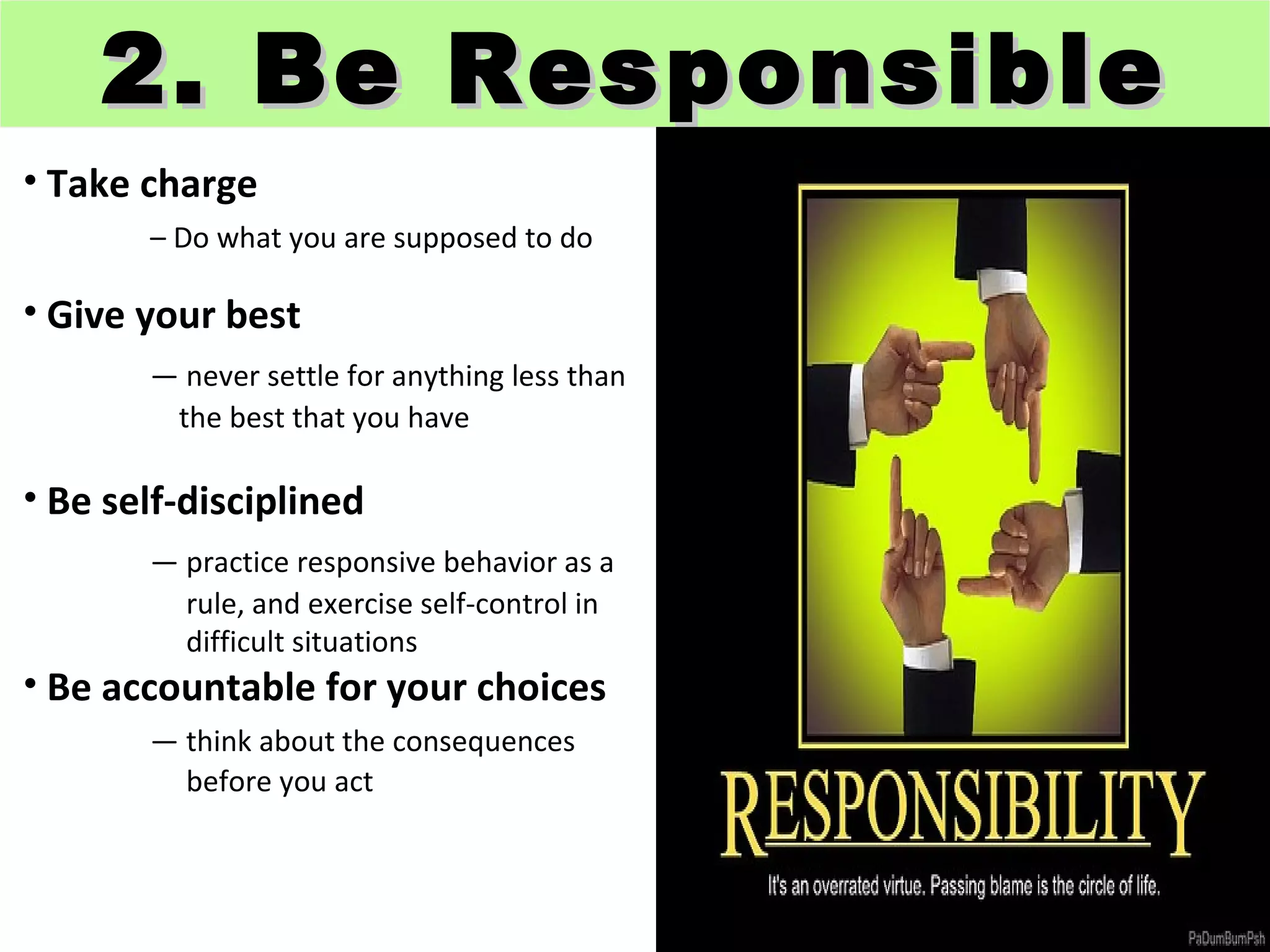 2. Be Responsible

• Take charge

– Do what you are supposed to do

• Give your best

— never settle for anything less than the best that you have

• Be self-disciplined

— practice responsive behavior as a rule, and exercise self-control in difficult situations

• Be accountable for your choices

— think about the consequences before you act

RESPONSIBILITY

It's an overrated virtue. Passing blame is the circle of life.

PaDumBumPsh